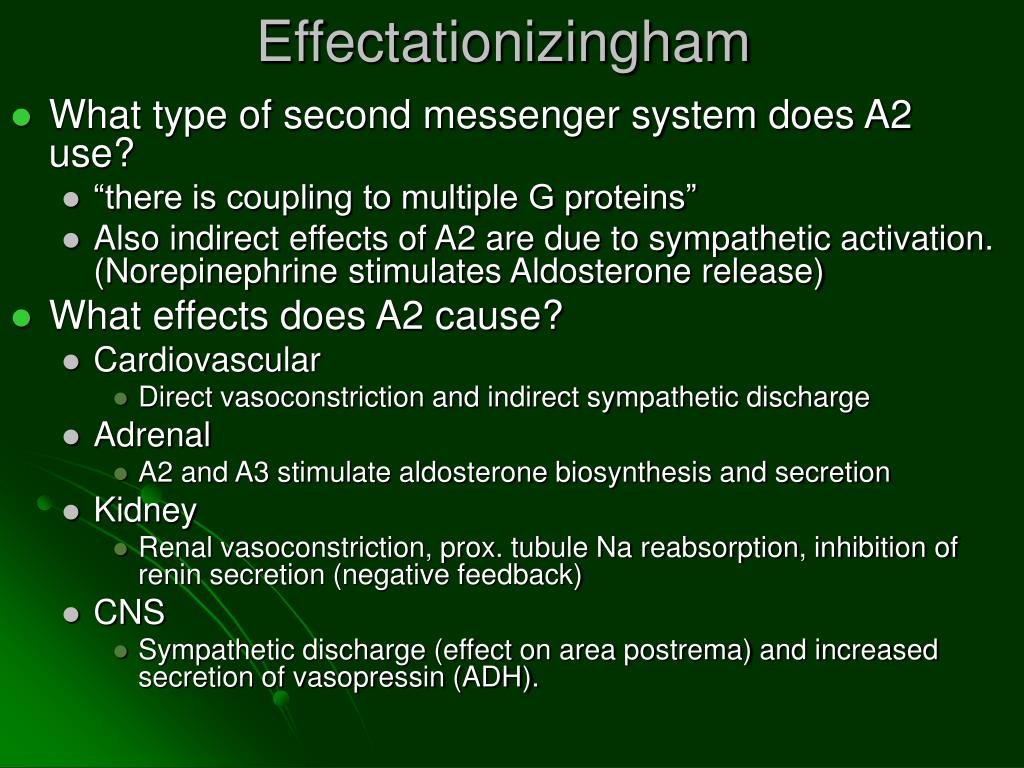 Effectationizingham

What type of second messenger system does A2 use?

“there is coupling to multiple G proteins”

Also indirect effects of A2 are due to sympathetic activation. (Norepinephrine stimulates Aldosterone release)

What effects does A2 cause?

Cardiovascular

Direct vasoconstriction and indirect sympathetic discharge

Adrenal

A2 and A3 stimulate aldosterone biosynthesis and secretion

Kidney

Renal vasoconstriction, prox. tubule Na reabsorption, inhibition of renin secretion (negative feedback)

CNS

Sympathetic discharge (effect on area postrema) and increased secretion of vasopressin (ADH).